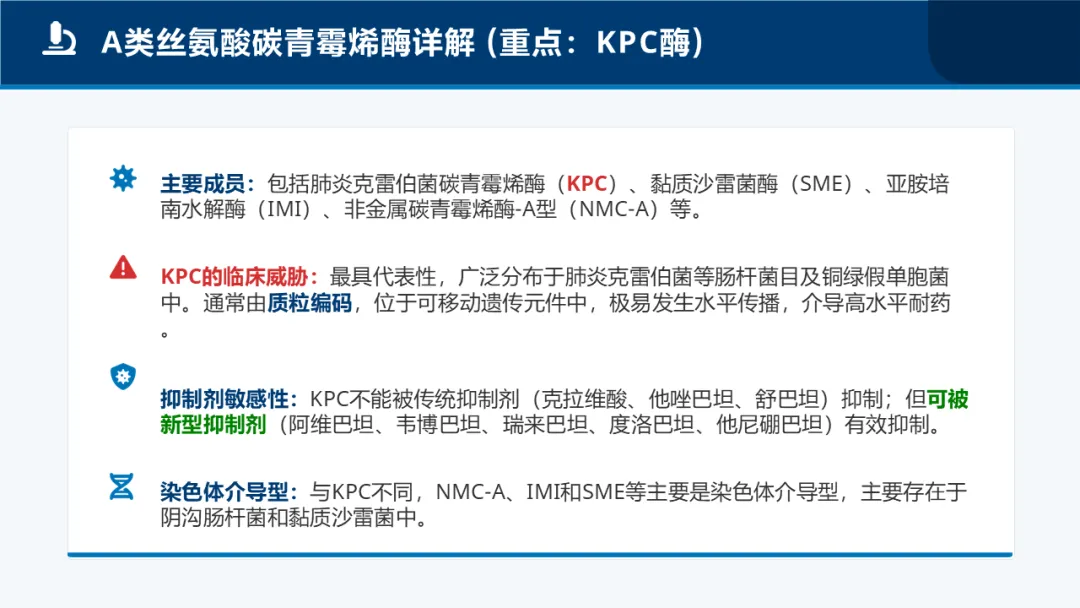 A类丝氨酸碳青霉烯酶详解（重点：KPC酶）

主要成员：包括肺炎克雷伯菌碳青霉烯酶（KPC）、黏质沙雷菌酶（SME）、亚胺培南水解酶（IMI）、非金属碳青霉烯酶-A型（NMC-A）等。

KPC的临床威胁：最具代表性，广泛分布于肺炎克雷伯菌等肠杆菌目及铜绿假单胞菌中。通常由质粒编码，位于可移动遗传元件中，极易发生水平传播，介导高水平耐药。

抑制剂敏感性：KPC不能被传统抑制剂（克拉维酸、他唑巴坦、舒巴坦）抑制；但可被新型抑制剂（阿维巴坦、韦博巴坦、瑞来巴坦、度洛巴坦、他尼硼巴坦）有效抑制。

染色体介导型：与KPC不同，NMC-A、IMI和SME等主要是染色体介导型，主要存在于阴沟肠杆菌和黏质沙雷菌中。